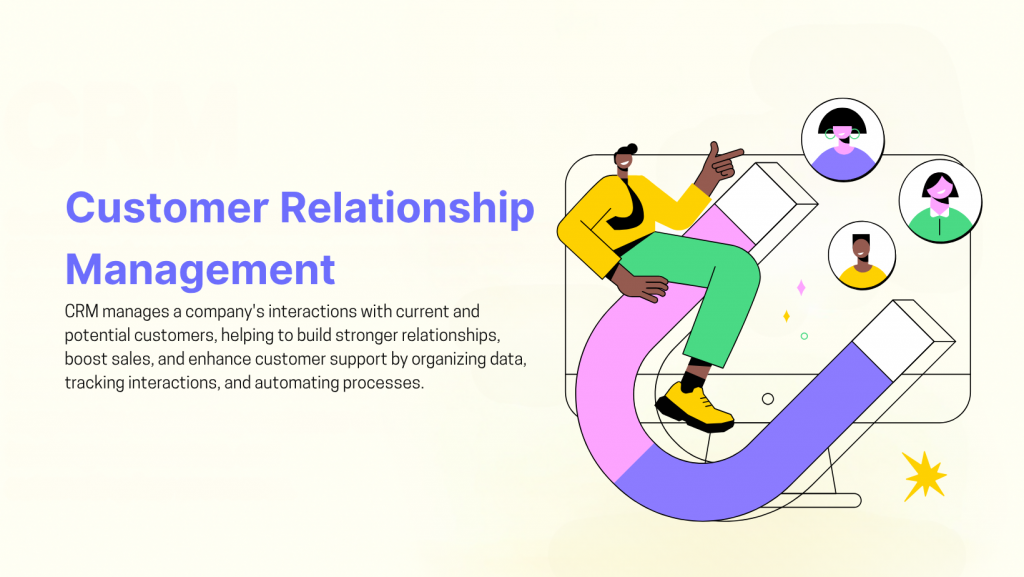 Customer Relationship Management

CRM manages a company's interactions with current and potential customers, helping to build stronger relationships, boost sales, and enhance customer support by organizing data, tracking interactions, and automating processes.